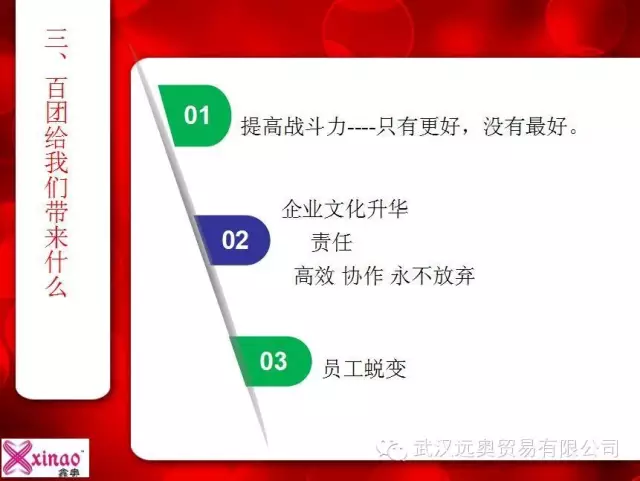 三、百团给我们带来什么

01 提高战斗力----只有更好，没有最好。

02 企业文化升华
责任
高效 协作 永不放弃

03 员工蜕变

xinao 鑫奥

武汉远奥贸易有限公司